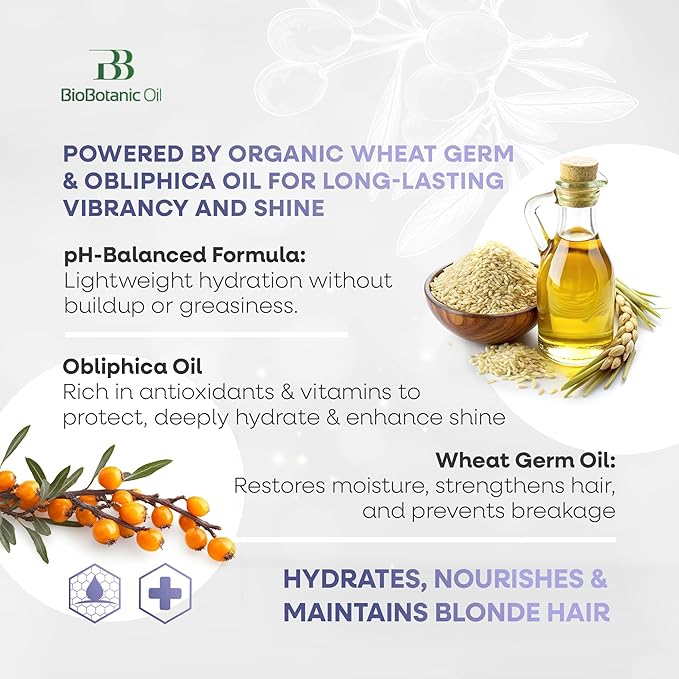 BB
BioBotanic Oil

POWERED BY ORGANIC WHEAT GERM & OBLIPHICA OIL FOR LONG-LASTING VIBRANCY AND SHINE

pH-Balanced Formula:
Lightweight hydration without buildup or greasiness.

Obliphica Oil
Rich in antioxidants & vitamins to protect, deeply hydrate & enhance shine

Wheat Germ Oil:
Restores moisture, strengthens hair, and prevents breakage

HYDRATES, NOURISHES & MAINTAINS BLONDE HAIR